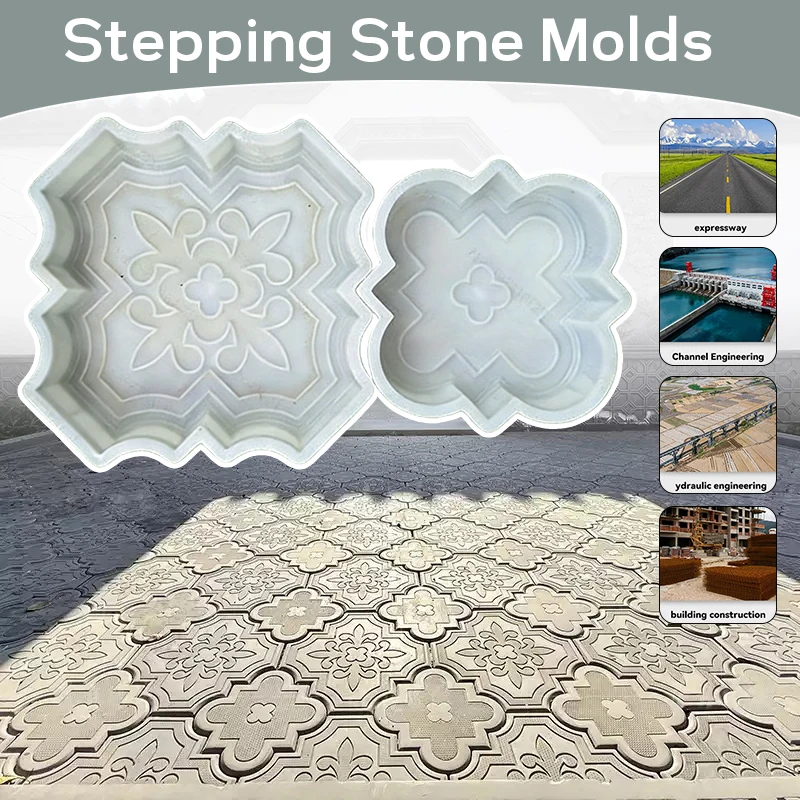 Stepping Stone Molds

expressway

Channel Engineering

ydraulic engineering

building construction